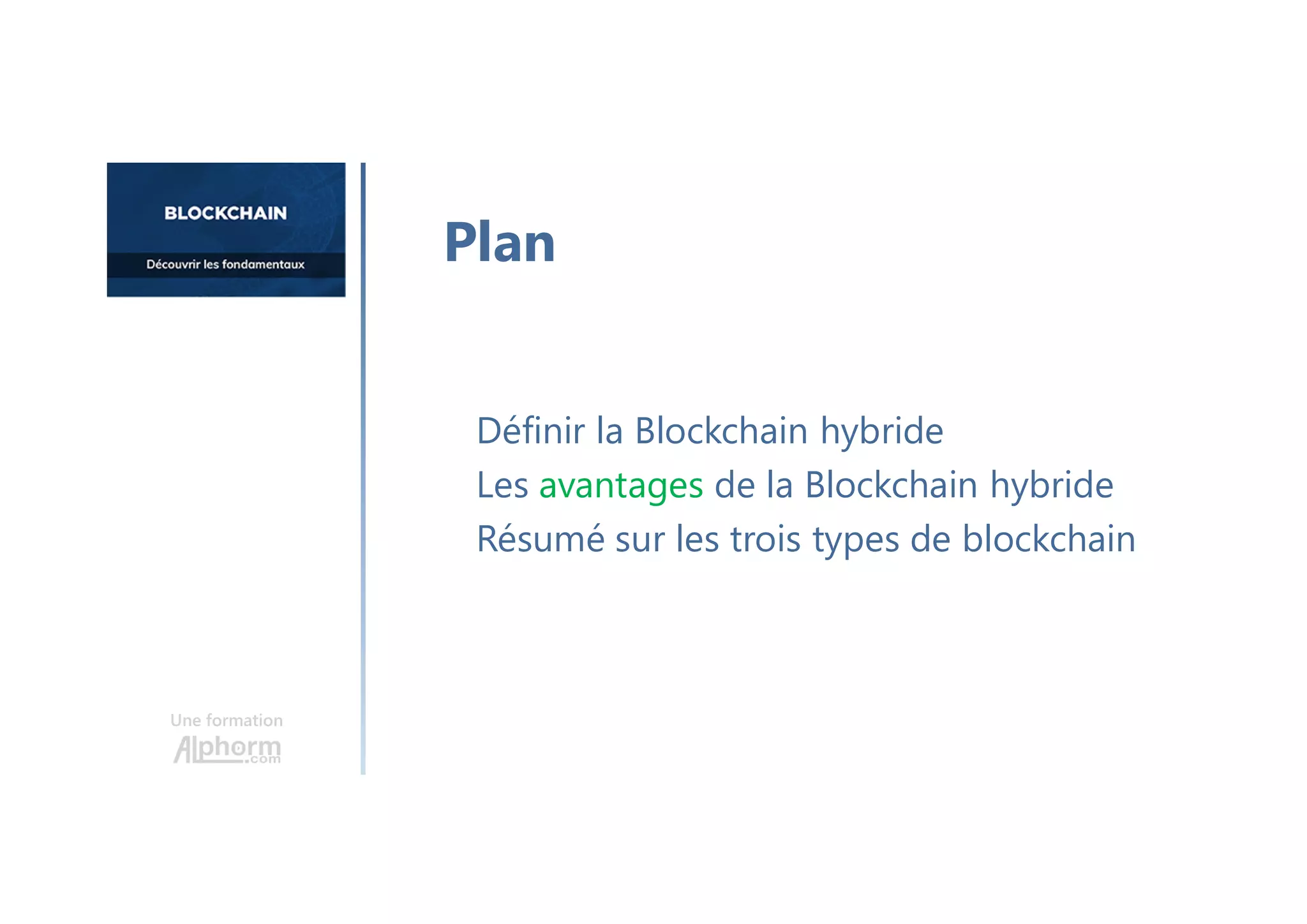 BLOCKCHAIN

Découvrir les fondamentaux

Une formation
Alphorm.com

Plan

Définir la Blockchain hybride
Les avantages de la Blockchain hybride
Résumé sur les trois types de blockchain